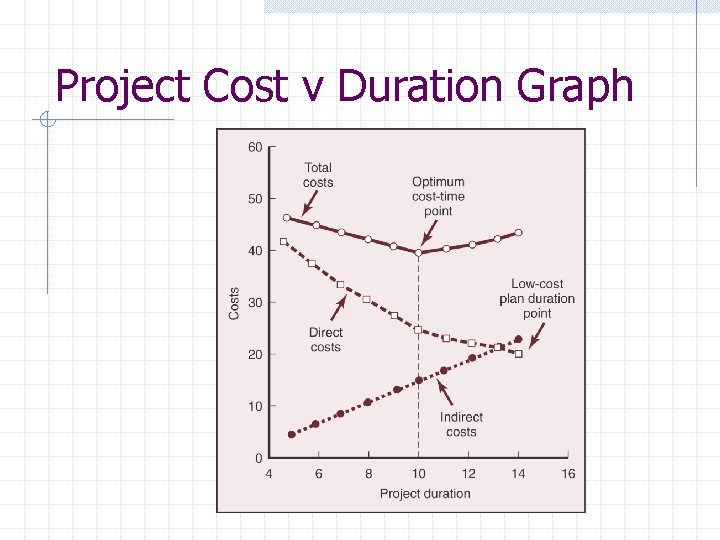 Project Cost v Duration Graph

60
50
40
30
20
10
0
Costs

Total costs

Optimum cost-time point

Low-cost plan duration point

Direct costs

Indirect costs

4
6
8
10
12
14
16
Project duration